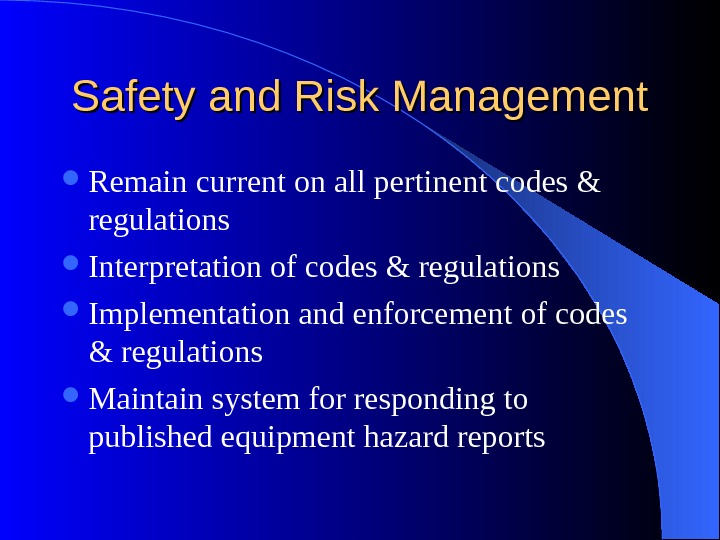 Safety and Risk Management

- Remain current on all pertinent codes & regulations
- Interpretation of codes & regulations
- Implementation and enforcement of codes & regulations
- Maintain system for responding to published equipment hazard reports